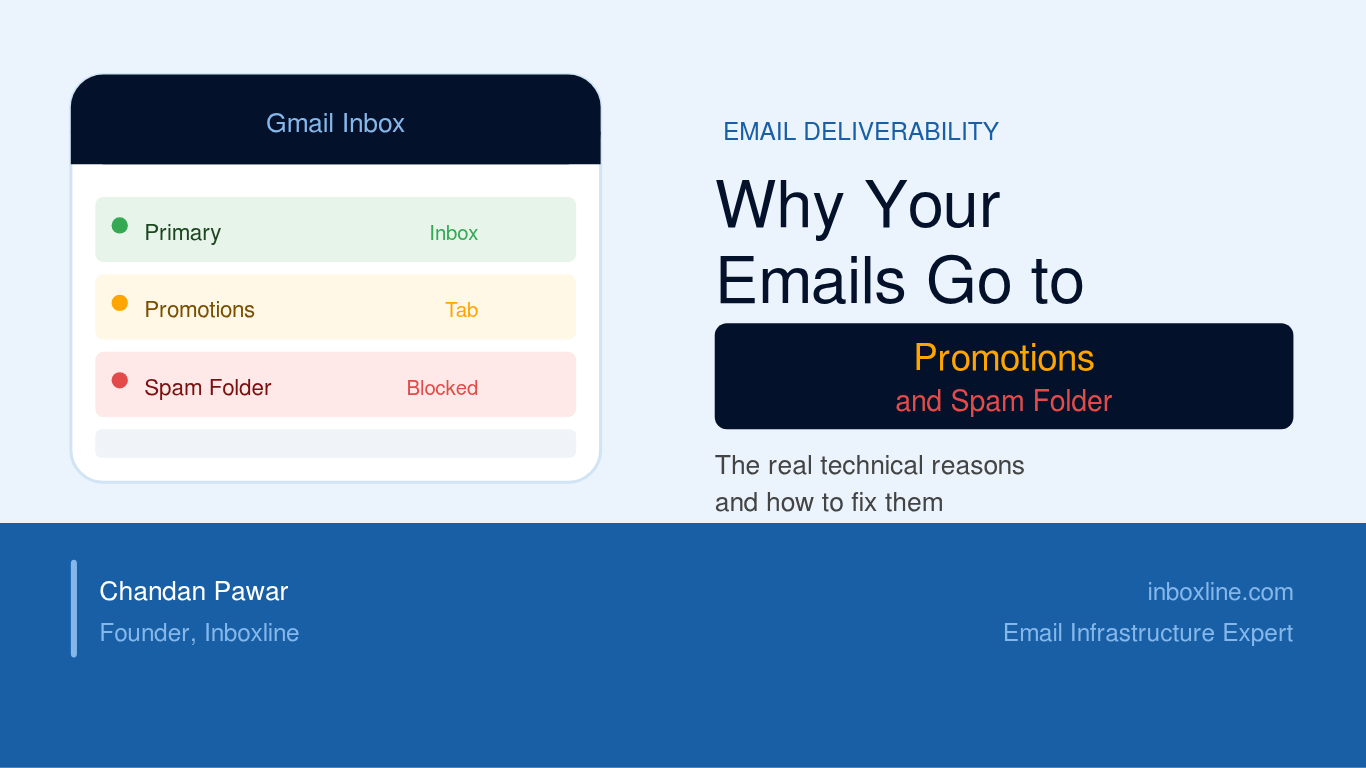 Gmail Inbox

Primary Inbox

Promotions Tab

Spam Folder Blocked

EMAIL DELIVERABILITY

Why Your Emails Go to

Promotions
and Spam Folder

The real technical reasons and how to fix them

Chandan Pawar
Founder, Inboxline

inboxline.com
Email Infrastructure Expert